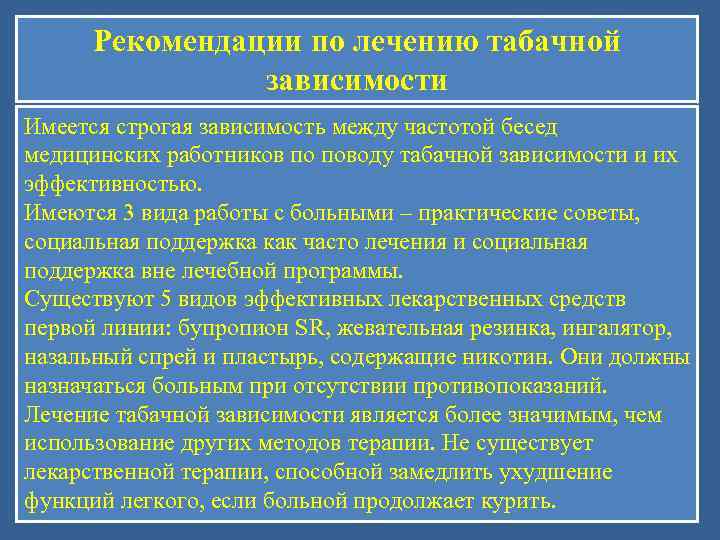 Рекомендации по лечению табачной зависимости

Имеется строгая зависимость между частотой бесед медицинских работников по поводу табачной зависимости и их эффективностью.
Имеются 3 вида работы с больными – практические советы, социальная поддержка как часто лечения и социальная поддержка вне лечебной программы.
Существуют 5 видов эффективных лекарственных средств первой линии: бупропион SR, жевательная резинка, ингалятор, назальный спрей и пластырь, содержащие никотин. Они должны назначаться больным при отсутствии противопоказаний.
Лечение табачной зависимости является более значимым, чем использование других методов терапии. Не существует лекарственной терапии, способной замедлить ухудшение функций легкого, если больной продолжает курить.